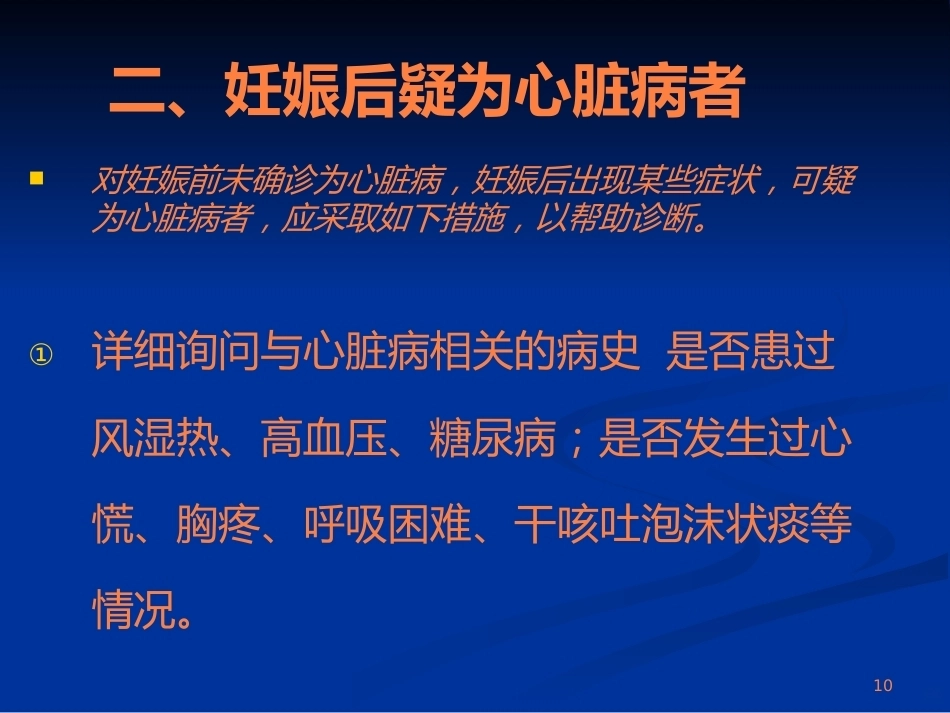 二、妊娠后疑为心脏病者

▪ 对妊娠前未确诊为心脏病，妊娠后出现某些症状，可疑为心脏病者，应采取如下措施，以帮助诊断。

① 详细询问与心脏病相关的病史 是否患过风湿热、高血压、糖尿病；是否发生过心慌、胸疼、呼吸困难、干咳吐泡沫状痰等情况。

10